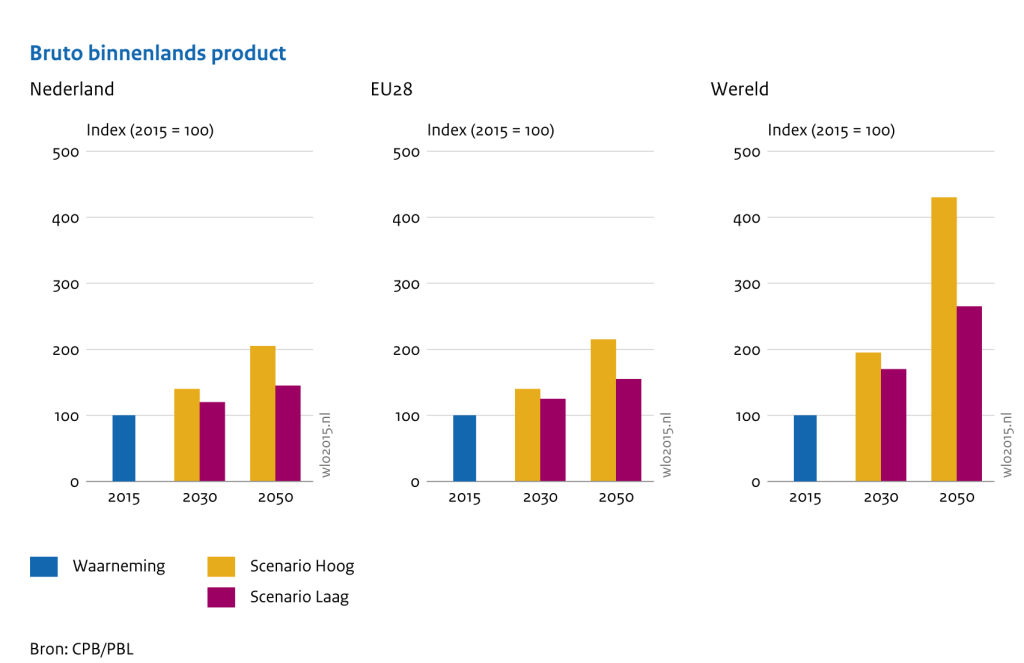 Bruto binnenlands product

Nederland

Index (2015 = 100)

500
400
300
200
100
0

2015 2030 2050

wlo2015.nl

EU28

Index (2015 = 100)

500
400
300
200
100
0

2015 2030 2050

wlo2015.nl

Wereld

Index (2015 = 100)

500
400
300
200
100
0

2015 2030 2050

wlo2015.nl

Waarneming
Scenario Hoog
Scenario Laag

Bron: CPB/PBL